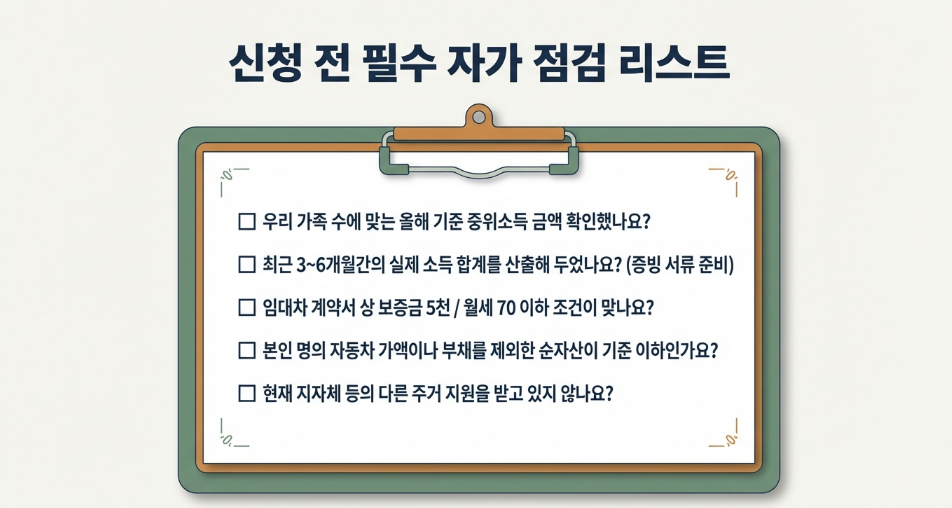 신청 전 필수 자가 점검 리스트

☐ 우리 가족 수에 맞는 올해 기준 중위소득 금액 확인했나요?

☐ 최근 3~6개월간의 실제 소득 합계를 산출해 두었나요? (증빙 서류 준비)

☐ 임대차 계약서 상 보증금 5천 / 월세 70 이하 조건이 맞나요?

☐ 본인 명의 자동차 가액이나 부채를 제외한 순자산이 기준 이하인가요?

☐ 현재 지자체 등의 다른 주거 지원을 받고 있지 않나요?